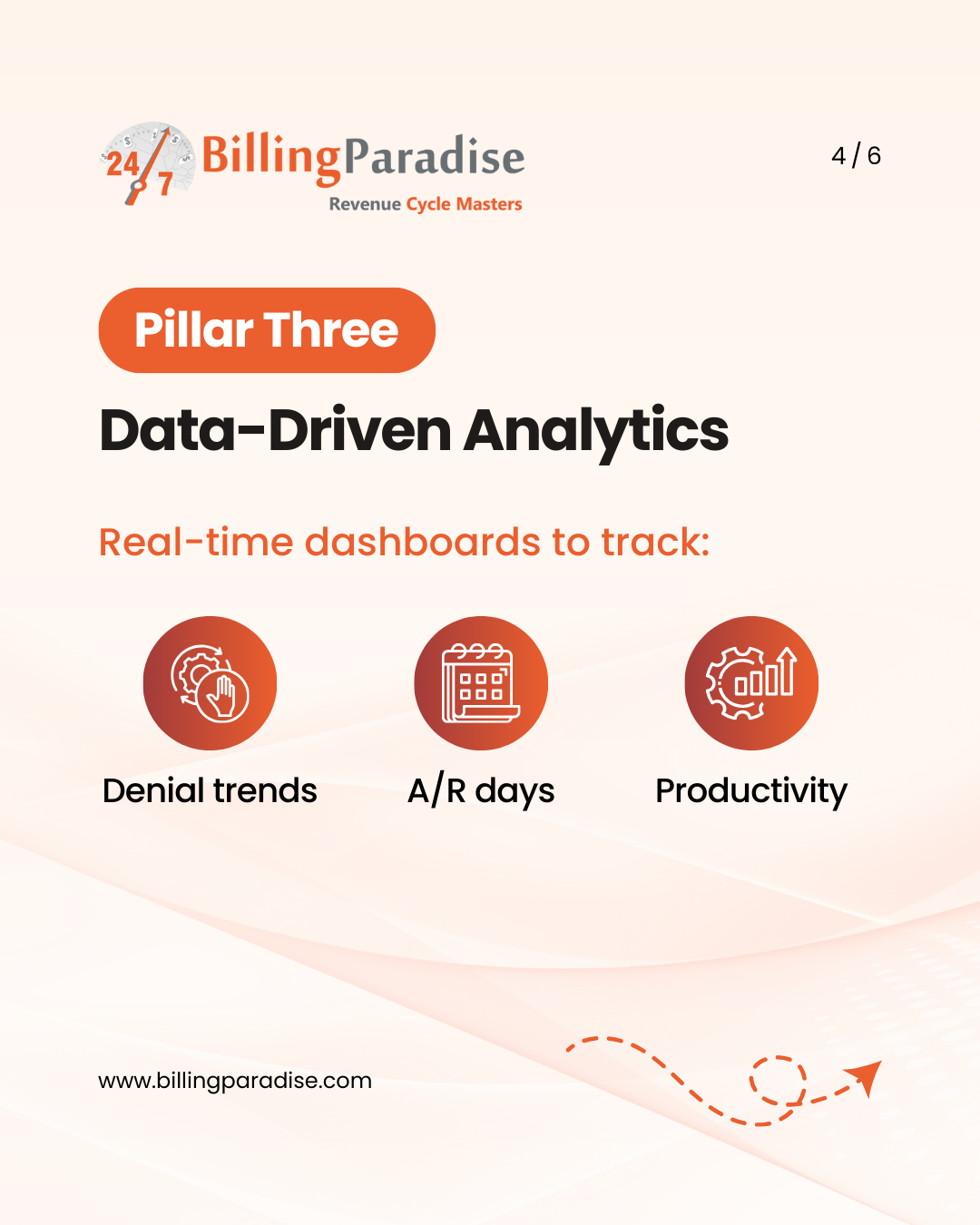 24/7 BillingParadise
Revenue Cycle Masters

4 / 6

Pillar Three

Data-Driven Analytics

Real-time dashboards to track:

Denial trends

A/R days

Productivity

www.billingparadise.com